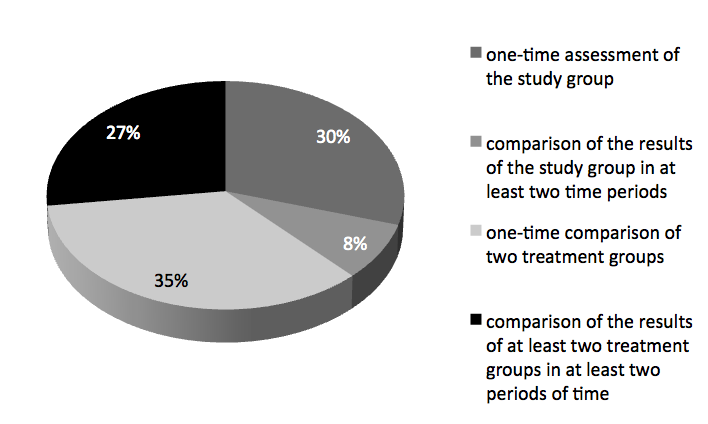 27%

30%

8%

35%

one-time assessment of the study group

comparison of the results of the study group in at least two time periods

one-time comparison of two treatment groups

comparison of the results of at least two treatment groups in at least two periods of time